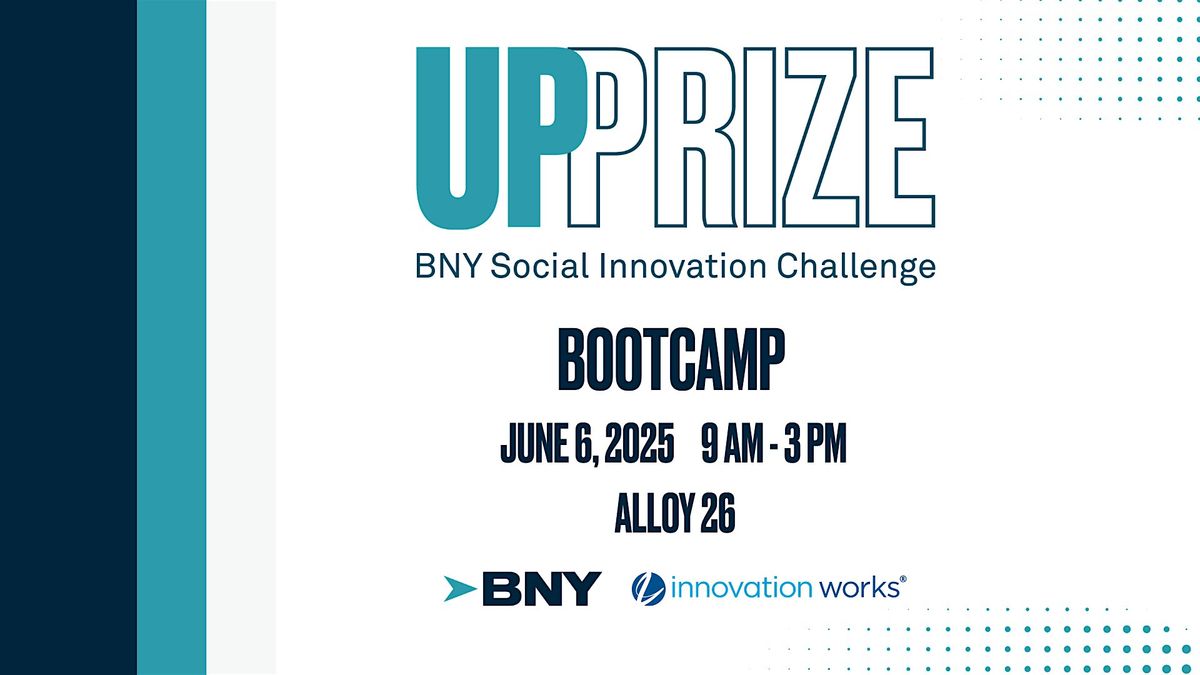 UPPRIZE
BNY Social Innovation Challenge

BOOTCAMP

JUNE 6, 2025 9 AM - 3 PM

ALLOY 26

BNY innovation works®